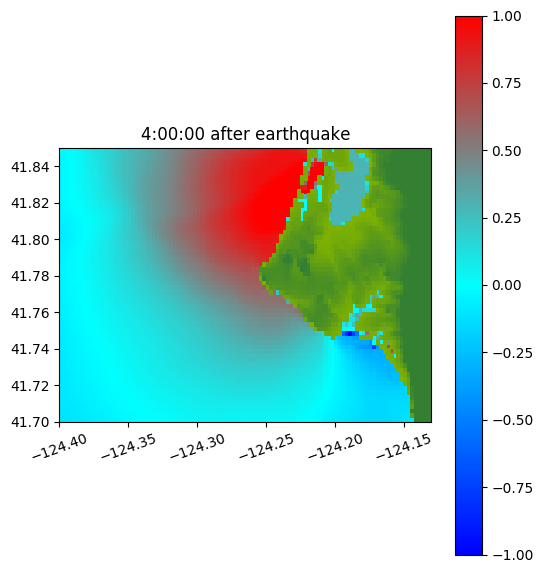 4:00:00 after earthquake

41.84
41.82
41.80
41.78
41.76
41.74
41.72
41.70

−124.40
−124.35
−124.30
−124.25
−124.20
−124.15

1.00
0.75
0.50
0.25
0.00
−0.25
−0.50
−0.75
−1.00